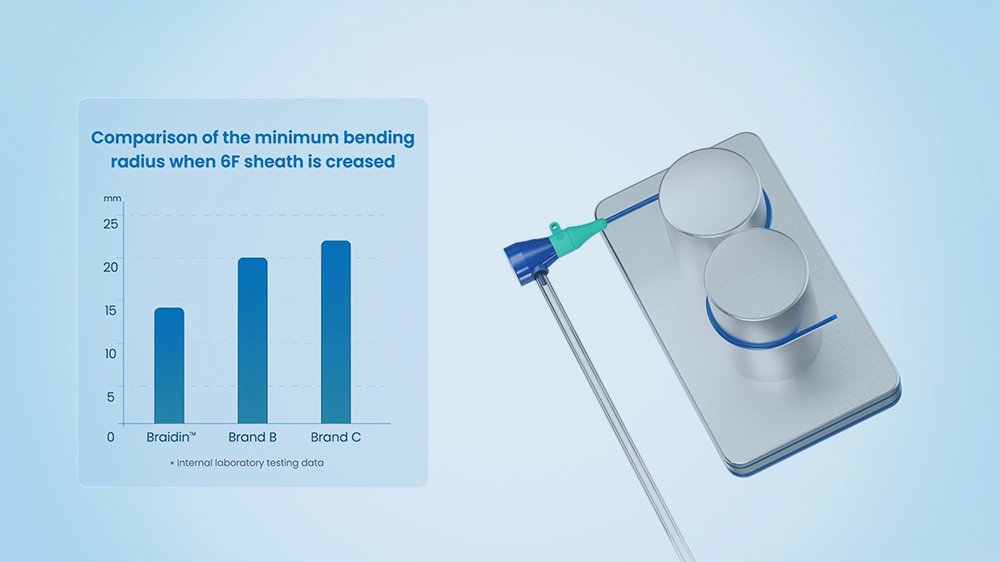 Comparison of the minimum bending radius when 6F sheath is creased

mm
25
20
15
10
5
0

Braidin™
Brand B
Brand C

* Internal laboratory testing data